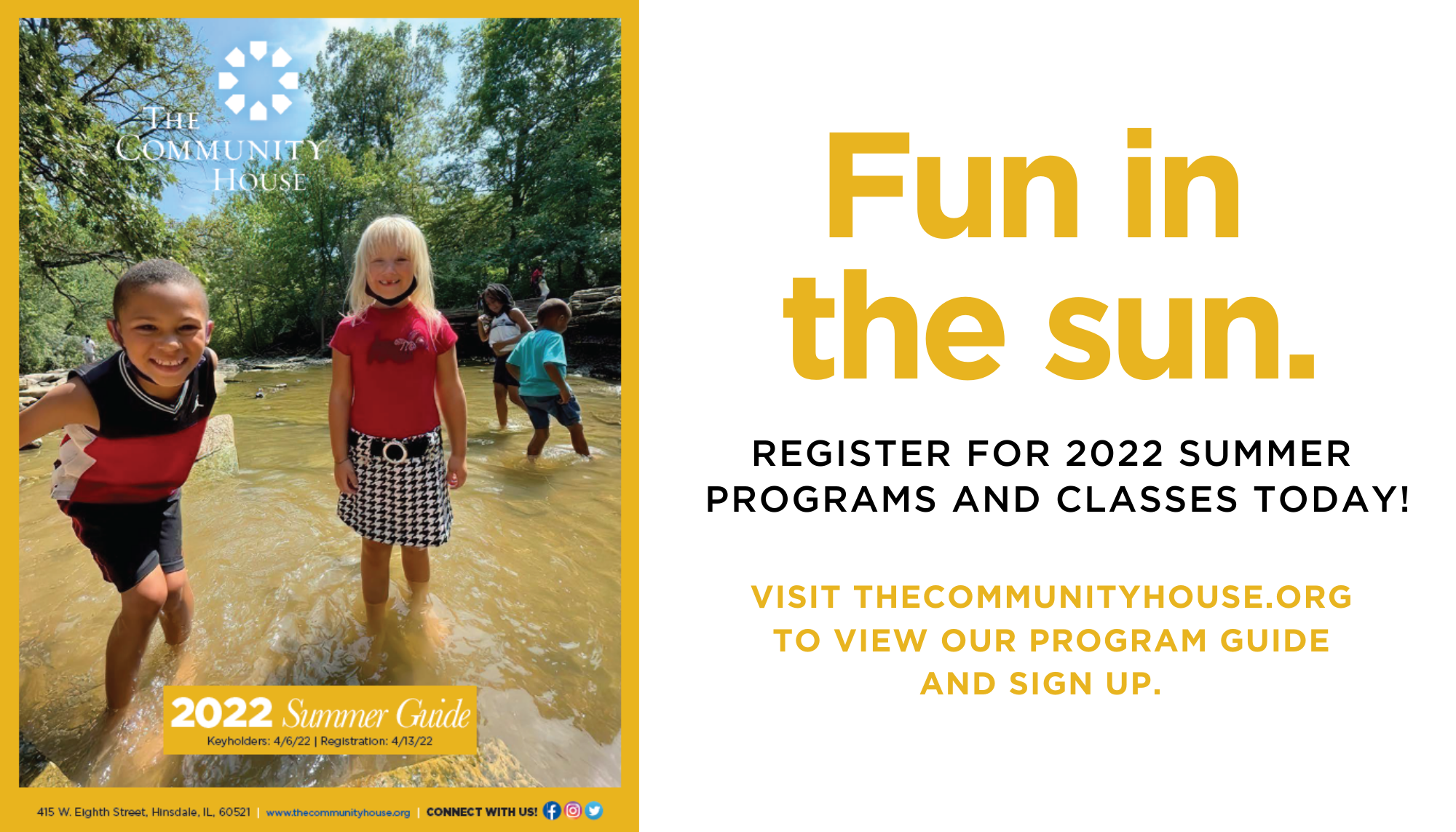 THE COMMUNITY HOUSE

2022 Summer Guide
Keyholders: 4/6/22 | Registration: 4/13/22

415 W. Eighth Street, Hinsdale, IL, 60521 | www.thecommunityhouse.org | CONNECT WITH US!

Fun in the sun.

REGISTER FOR 2022 SUMMER PROGRAMS AND CLASSES TODAY!

VISIT THECOMMUNITYHOUSE.ORG TO VIEW OUR PROGRAM GUIDE AND SIGN UP.